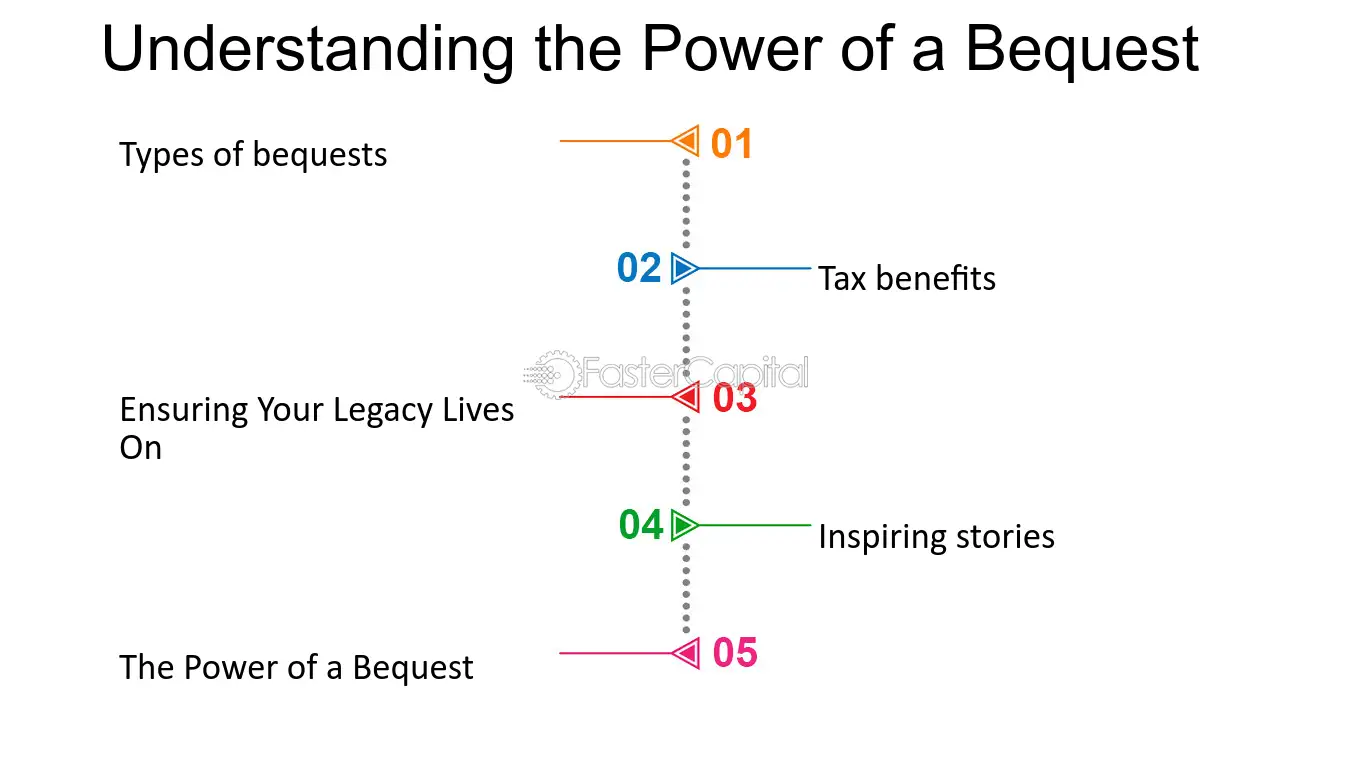 Understanding the Power of a Bequest

Types of bequests

01

02

Tax benefits

Ensuring Your Legacy Lives On

03

04

Inspiring stories

The Power of a Bequest

05

FasterCapital